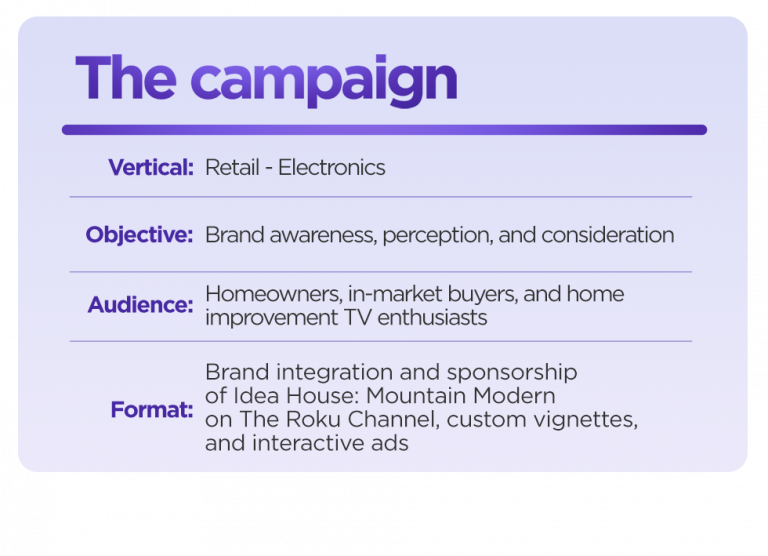 The campaign

| | |
|---|---|
| Vertical: | Retail - Electronics |
| Objective: | Brand awareness, perception, and consideration |
| Audience: | Homeowners, in-market buyers, and home improvement TV enthusiasts |
| Format: | Brand integration and sponsorship of Idea House: Mountain Modern on The Roku Channel, custom vignettes, and interactive ads |